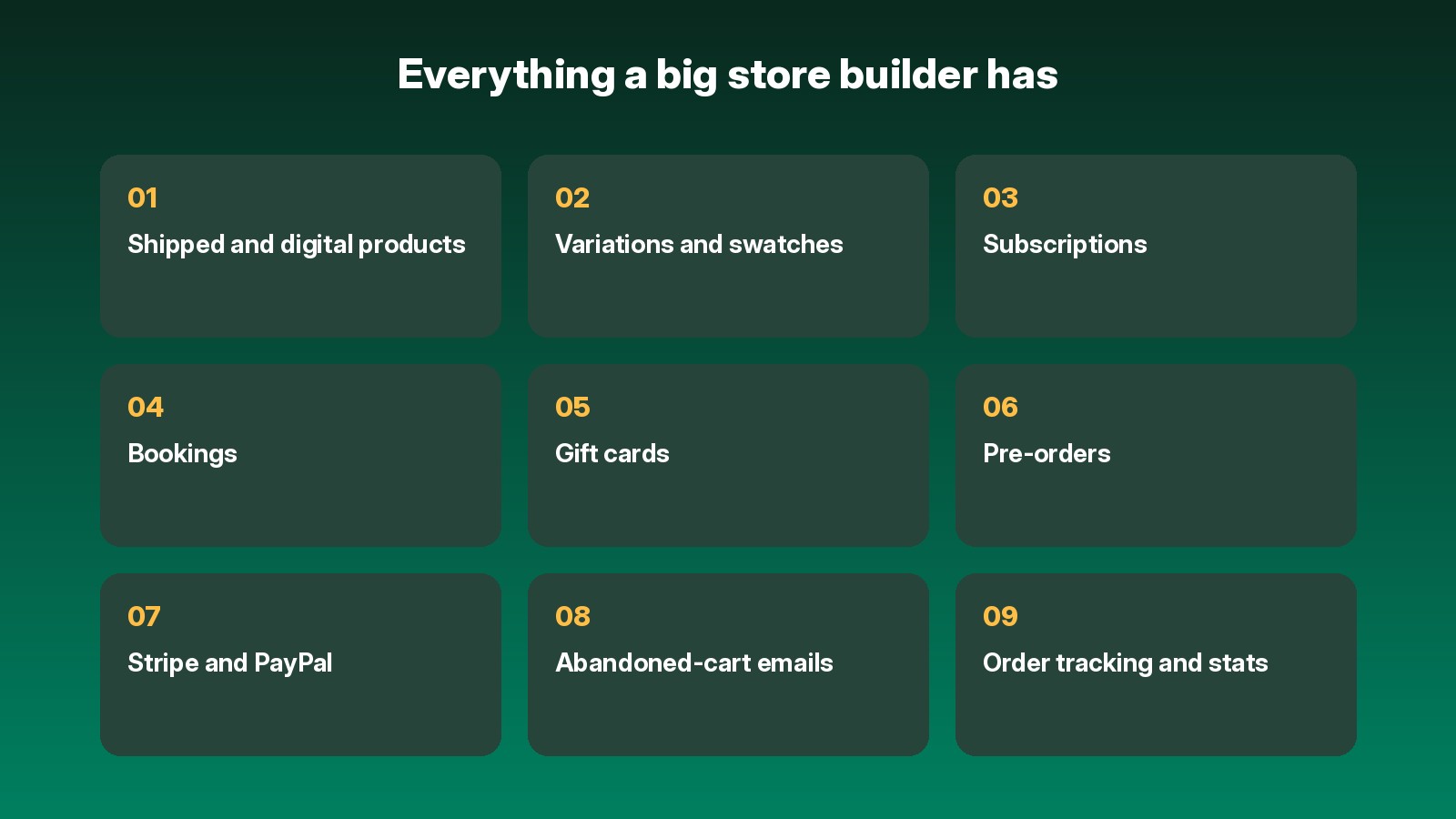 Everything a big store builder has

01
Shipped and digital products

02
Variations and swatches

03
Subscriptions

04
Bookings

05
Gift cards

06
Pre-orders

07
Stripe and PayPal

08
Abandoned-cart emails

09
Order tracking and stats